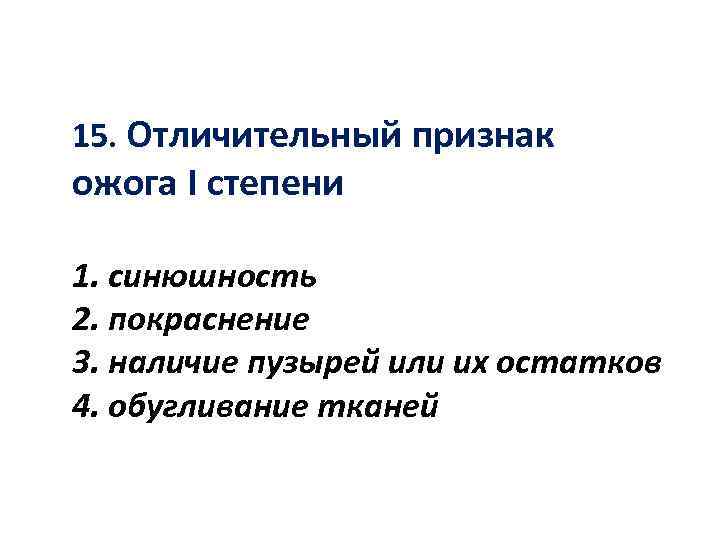 15. Отличительный признак ожога I степени

1. синюшность
2. покраснение
3. наличие пузырей или их остатков
4. обугливание тканей